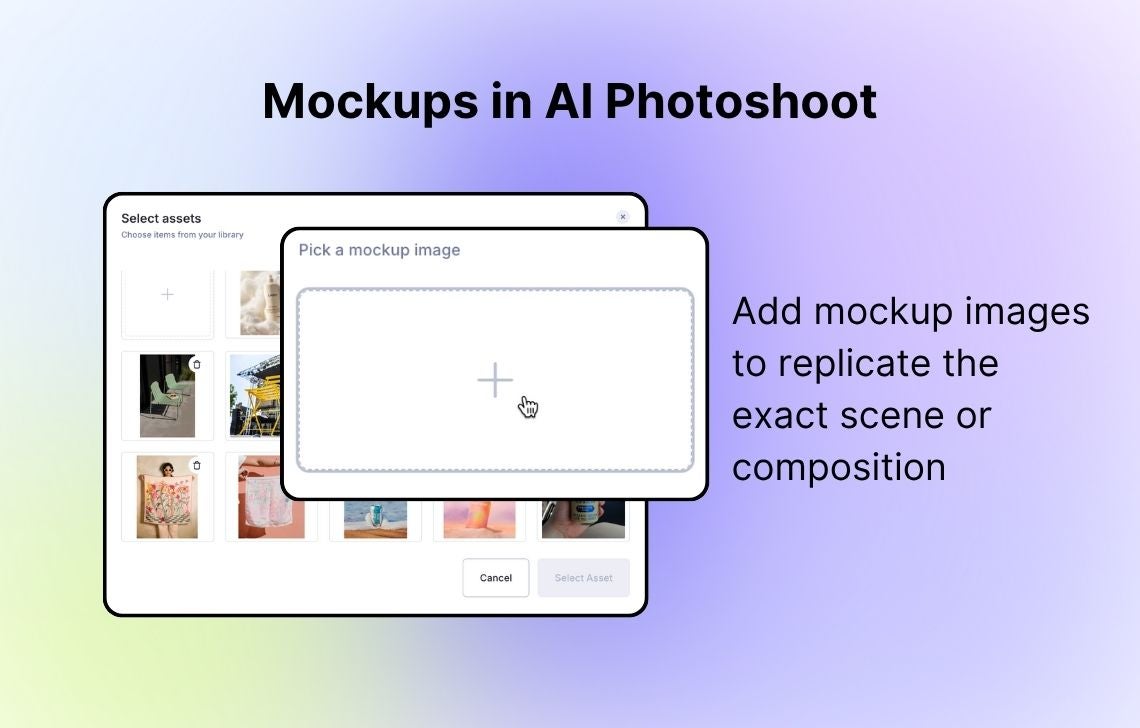 Mockups in AI Photoshoot

Select assets
Choose items from your library

Pick a mockup image

Cancel
Select Asset

Add mockup images to replicate the exact scene or composition